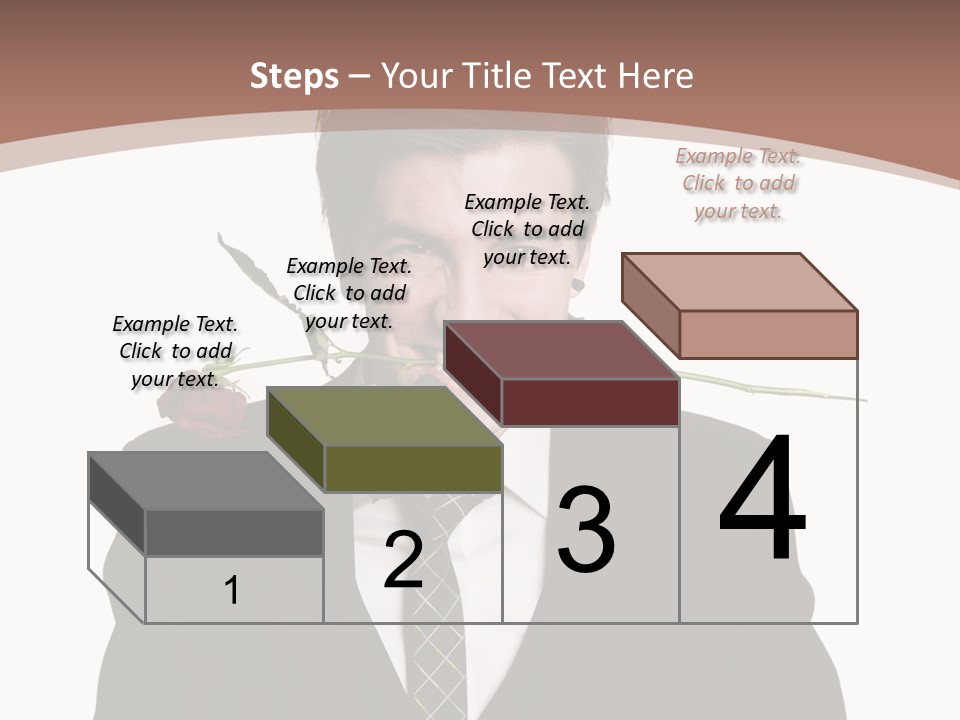 Steps – Your Title Text Here

Example Text. Click to add your text.

Example Text. Click to add your text.

Example Text. Click to add your text.

Example Text. Click to add your text.

1

2

3

4